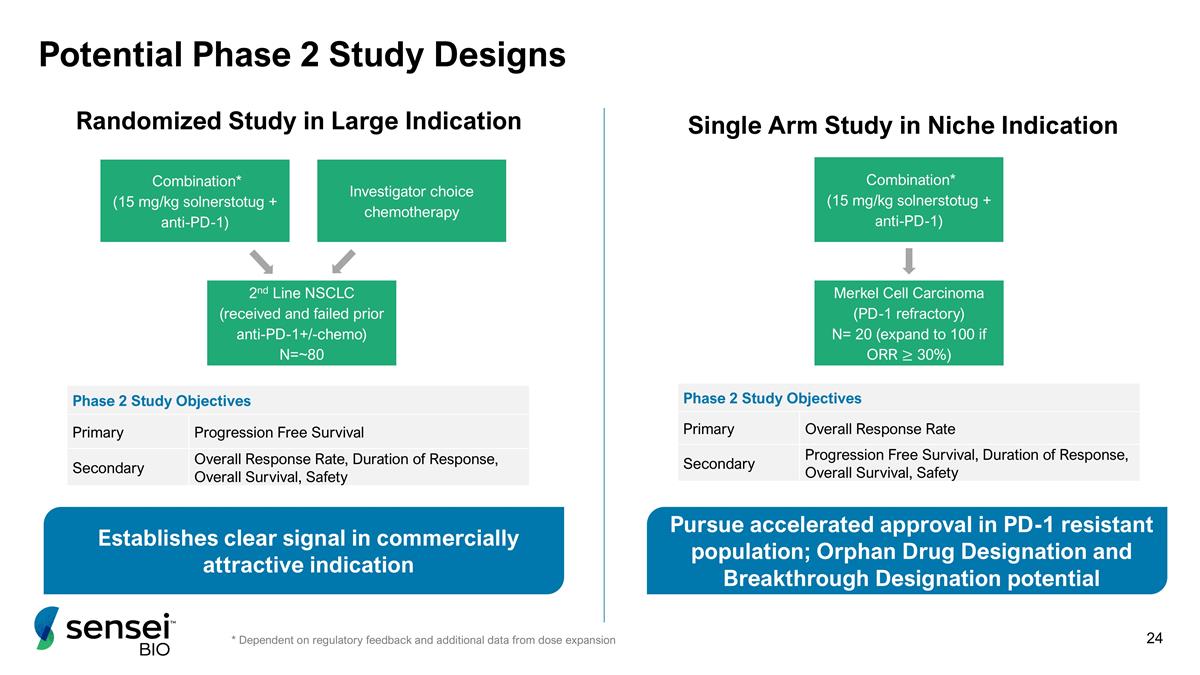 Potential Phase 2 Study Designs

Randomized Study in Large Indication

Combination* (15 mg/kg solnerstotug + anti-PD-1)

Investigator choice chemotherapy

$2^{nd}$ Line NSCLC (received and failed prior anti-PD-1+/-chemo) N=~80

| Phase 2 Study Objectives | |
|---|---|
| Primary | Progression Free Survival |
| Secondary | Overall Response Rate, Duration of Response, Overall Survival, Safety |

Establishes clear signal in commercially attractive indication

Single Arm Study in Niche Indication

Combination* (15 mg/kg solnerstotug + anti-PD-1)

Merkel Cell Carcinoma (PD-1 refractory) N= 20 (expand to 100 if ORR $\geq$ 30%)

| Phase 2 Study Objectives | |
|---|---|
| Primary | Overall Response Rate |
| Secondary | Progression Free Survival, Duration of Response, Overall Survival, Safety |

Pursue accelerated approval in PD-1 resistant population; Orphan Drug Designation and Breakthrough Designation potential

sensei™ BIO

* Dependent on regulatory feedback and additional data from dose expansion

24